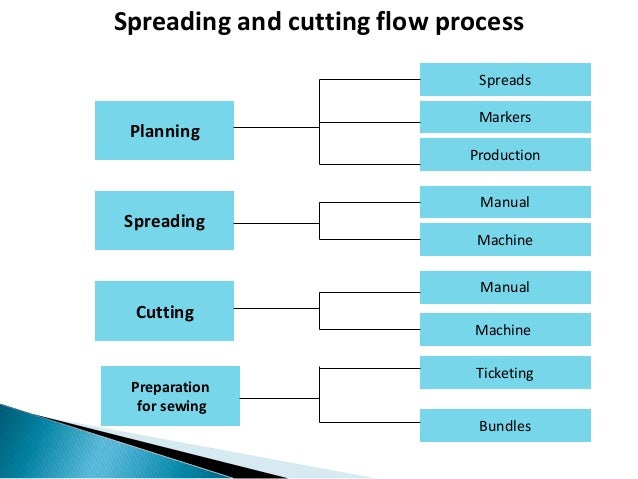 Spreading and cutting flow process

Planning

Spreads

Markers

Production

Spreading

Manual

Machine

Cutting

Manual

Machine

Preparation for sewing

Ticketing

Bundles